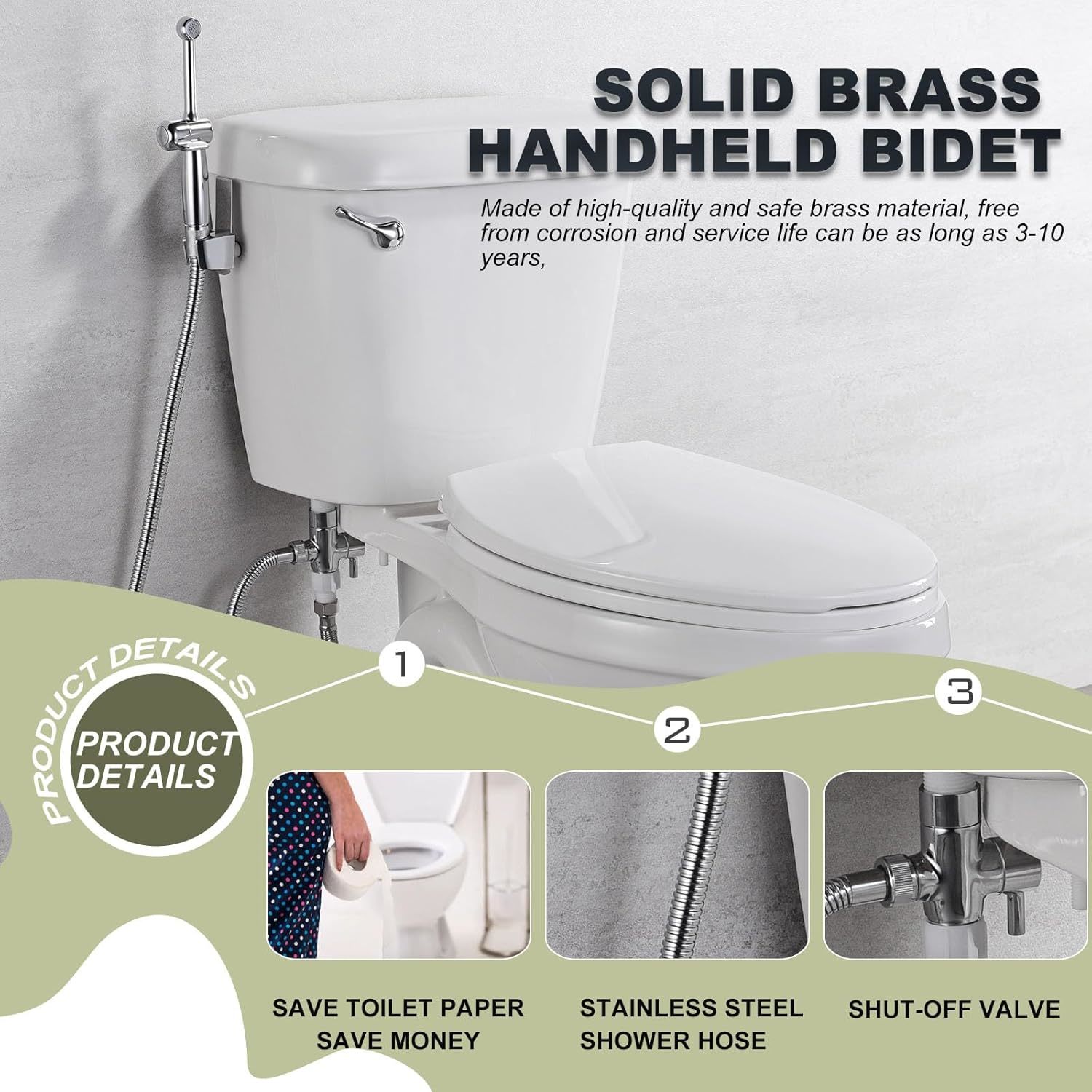 SOLID BRASS HANDHELD BIDET

Made of high-quality and safe brass material, free from corrosion and service life can be as long as 3-10 years,

PRODUCT DETAILS

PRODUCT DETAILS

1

2

3

SAVE TOILET PAPER SAVE MONEY

STAINLESS STEEL SHOWER HOSE

SHUT-OFF VALVE